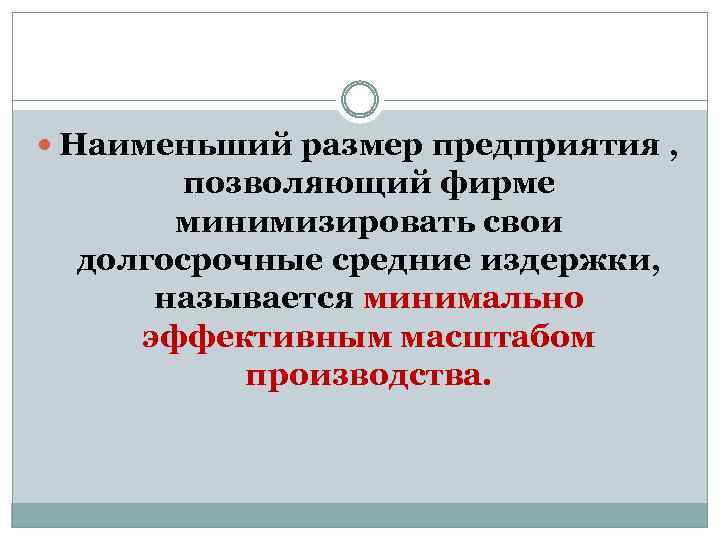 Наименьший размер предприятия , позволяющий фирме минимизировать свои долгосрочные средние издержки, называется минимально эффективным масштабом производства.